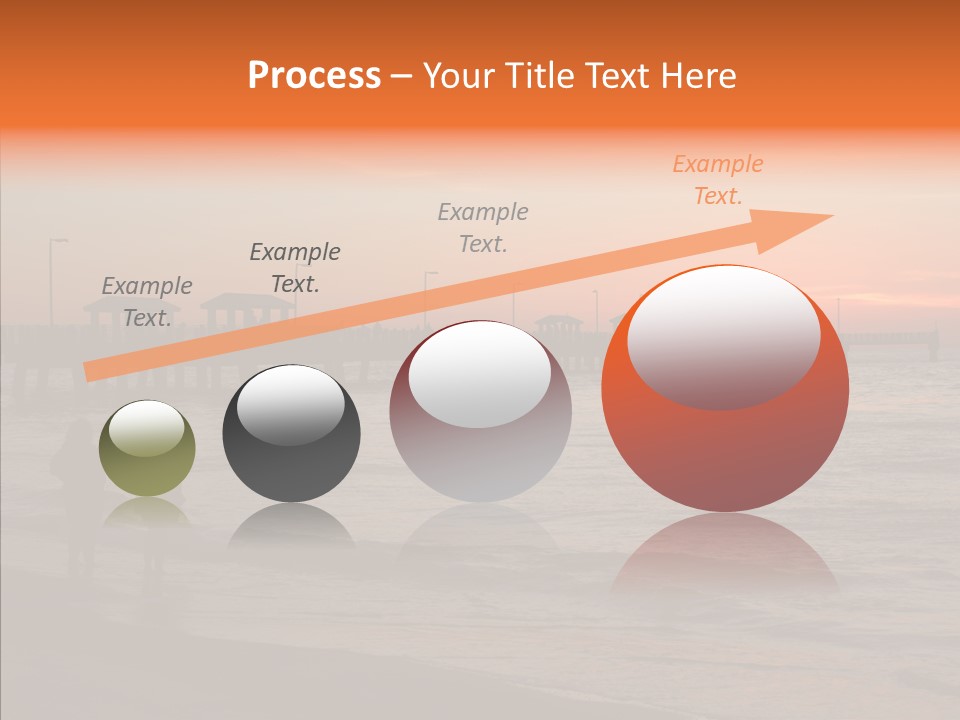 Process – Your Title Text Here

Example Text.

Example Text.

Example Text.

Example Text.